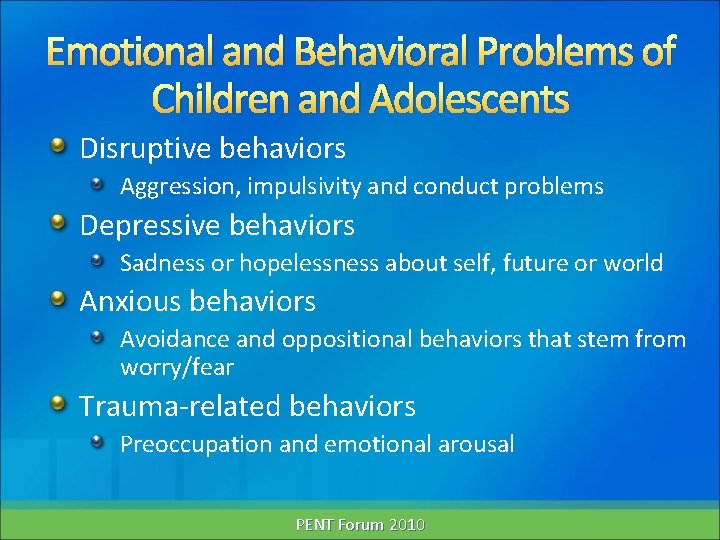 Emotional and Behavioral Problems of Children and Adolescents

Disruptive behaviors

Aggression, impulsivity and conduct problems

Depressive behaviors

Sadness or hopelessness about self, future or world

Anxious behaviors

Avoidance and oppositional behaviors that stem from worry/fear

Trauma-related behaviors

Preoccupation and emotional arousal

PENT Forum 2010